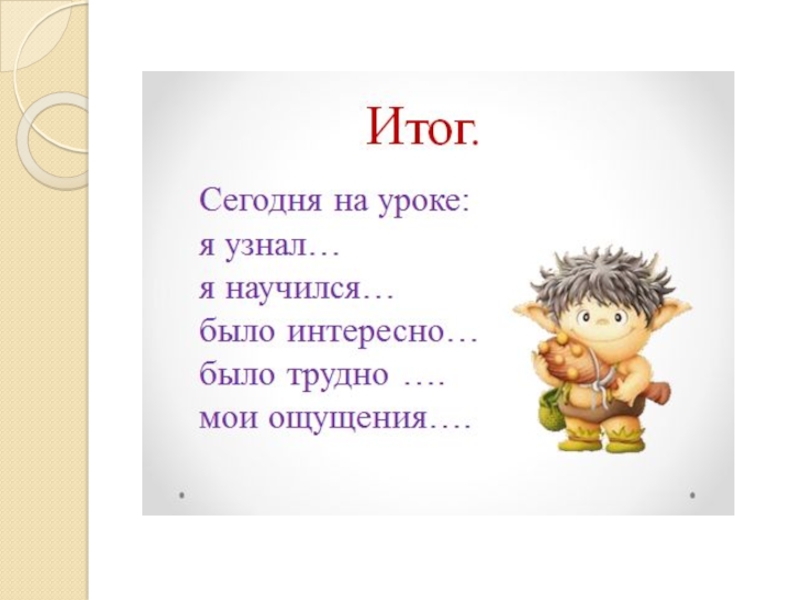 Итог.

Сегодня на уроке:
я узнал…
я научился…
было интересно…
было трудно ….
мои ощущения….